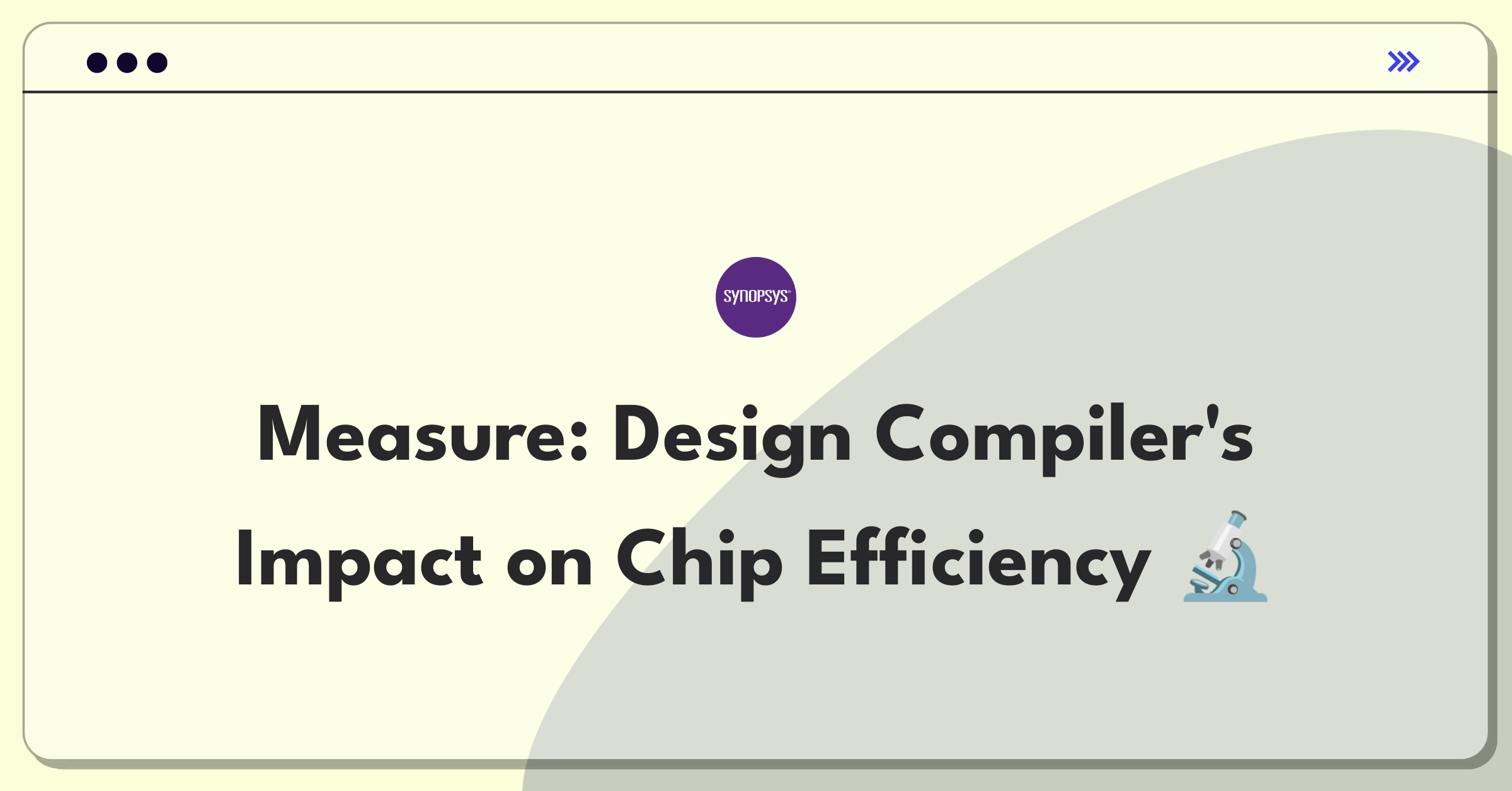 SYNOPSYS

Measure: Design Compiler's Impact on Chip Efficiency 🔬